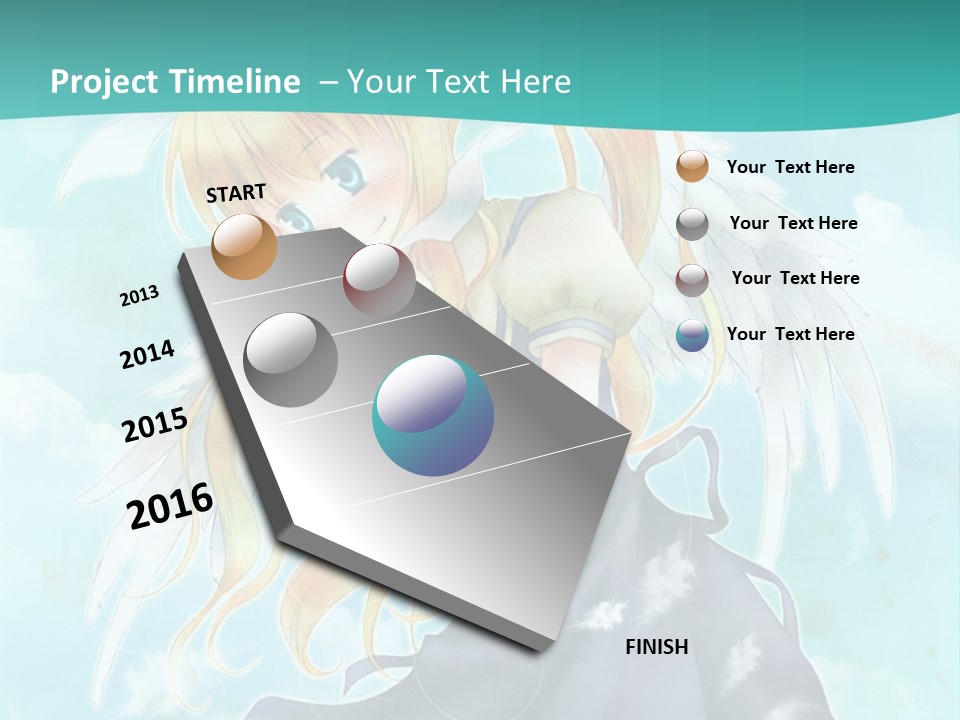 Project Timeline – Your Text Here

START

2013

2014

2015

2016

FINISH

Your Text Here

Your Text Here

Your Text Here

Your Text Here